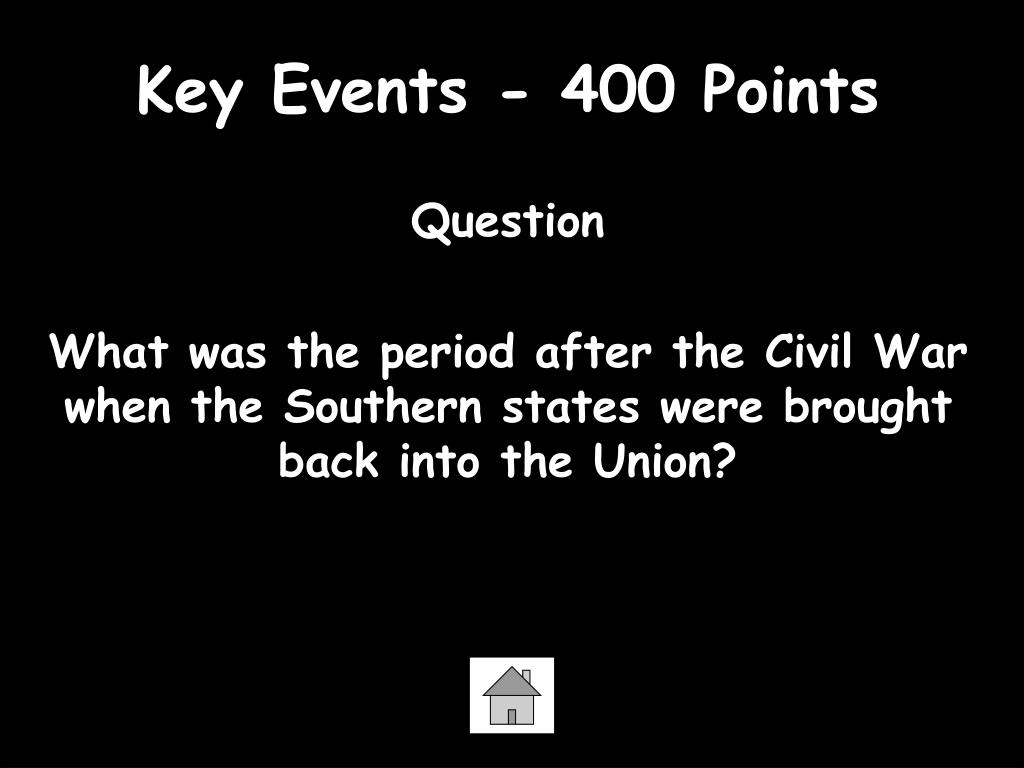 Key Events - 400 Points

Question

What was the period after the Civil War when the Southern states were brought back into the Union?